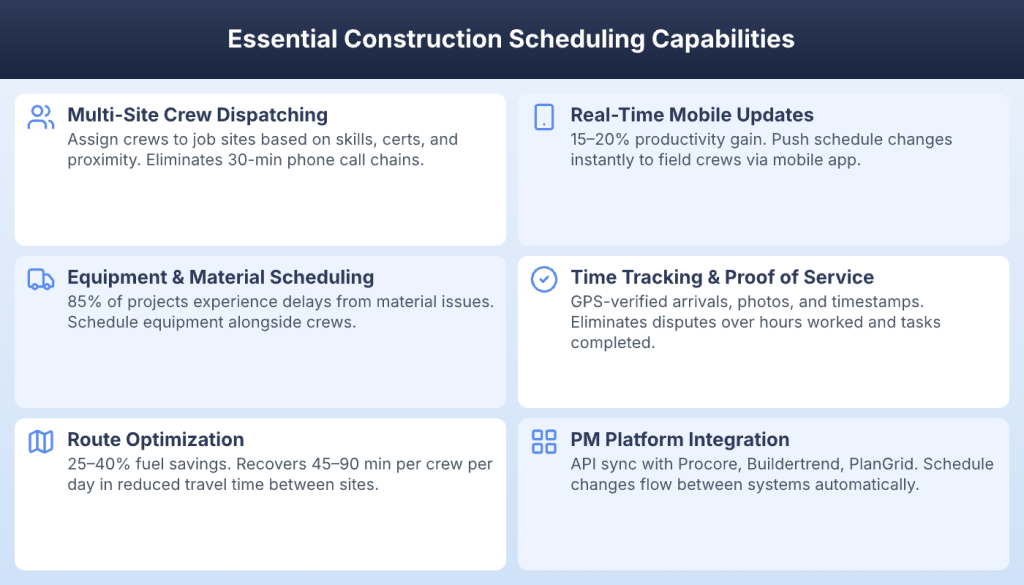 Essential Construction Scheduling Capabilities

Multi-Site Crew Dispatching
Assign crews to job sites based on skills, certs, and proximity. Eliminates 30-min phone call chains.

Real-Time Mobile Updates
15–20% productivity gain. Push schedule changes instantly to field crews via mobile app.

Equipment & Material Scheduling
85% of projects experience delays from material issues. Schedule equipment alongside crews.

Time Tracking & Proof of Service
GPS-verified arrivals, photos, and timestamps. Eliminates disputes over hours worked and tasks completed.

Route Optimization
25–40% fuel savings. Recovers 45–90 min per crew per day in reduced travel time between sites.

PM Platform Integration
API sync with Procore, Buildertrend, PlanGrid. Schedule changes flow between systems automatically.